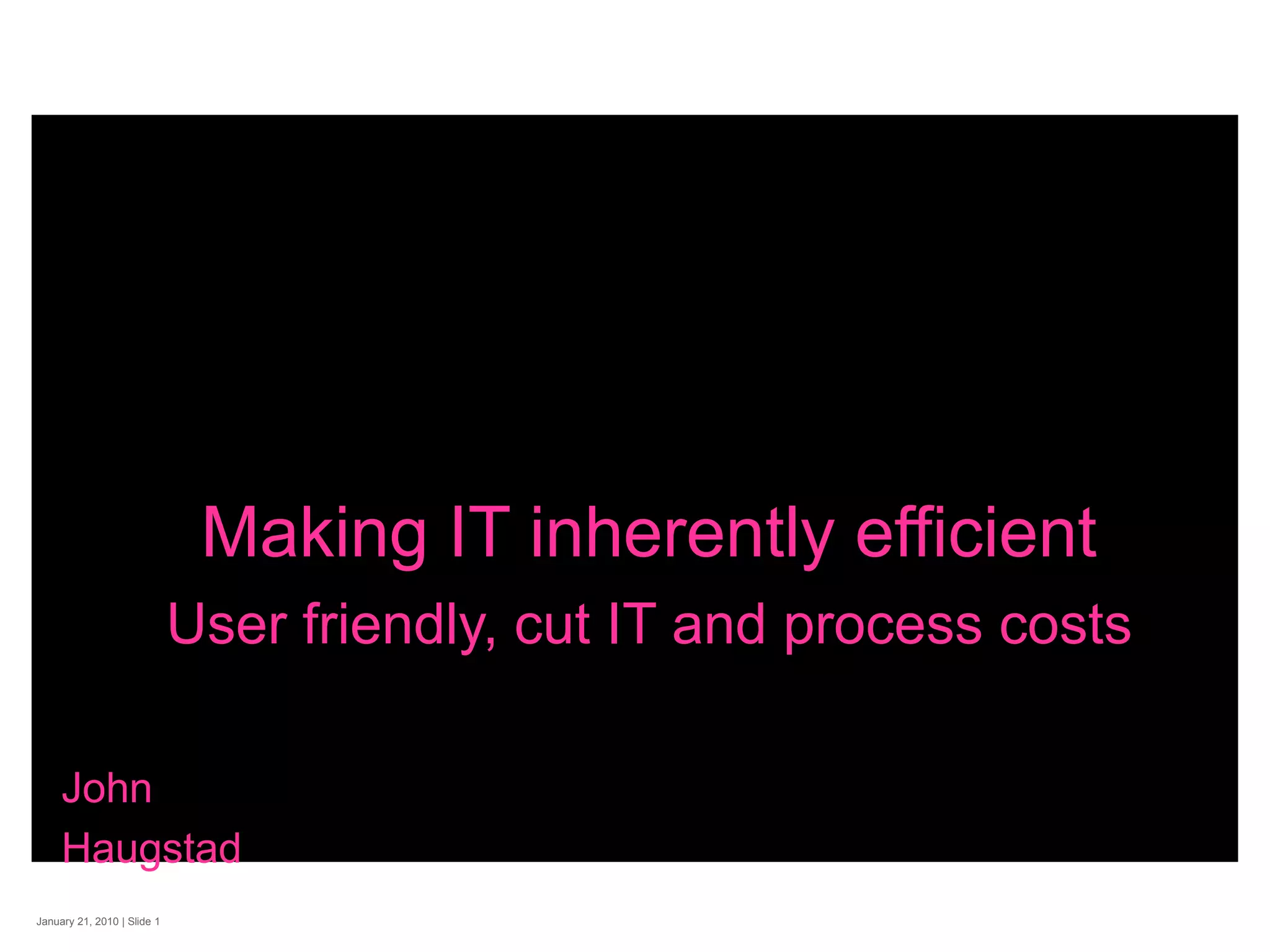 Making IT inherently efficient

User friendly, cut IT and process costs

John
Haugstad

January 21, 2010 | Slide 1